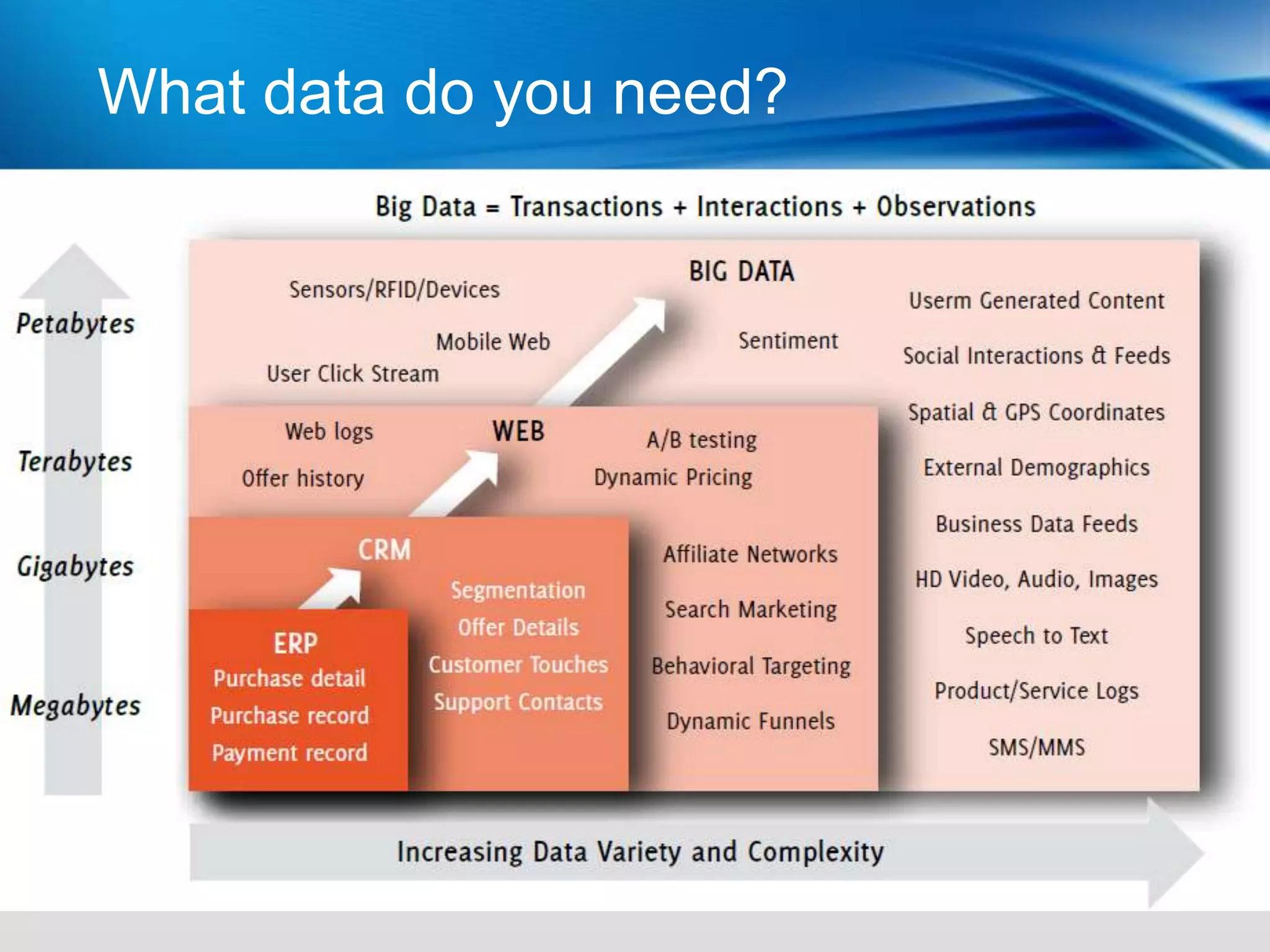 What data do you need?

Big Data = Transactions + Interactions + Observations

Petabytes

Terabytes

Gigabytes

Megabytes

BIG DATA

Sensors/RFID/Devices

Mobile Web

User Click Stream

Sentiment

Userm Generated Content

Social Interactions & Feeds

Spatial & GPS Coordinates

External Demographics

Business Data Feeds

HD Video, Audio, Images

Speech to Text

Product/Service Logs

SMS/MMS

WEB

Web logs

Offer history

A/B testing

Dynamic Pricing

Affiliate Networks

Search Marketing

Behavioral Targeting

Dynamic Funnels

CRM

Segmentation

Offer Details

Customer Touches

Support Contacts

ERP

Purchase detail

Purchase record

Payment record

Increasing Data Variety and Complexity